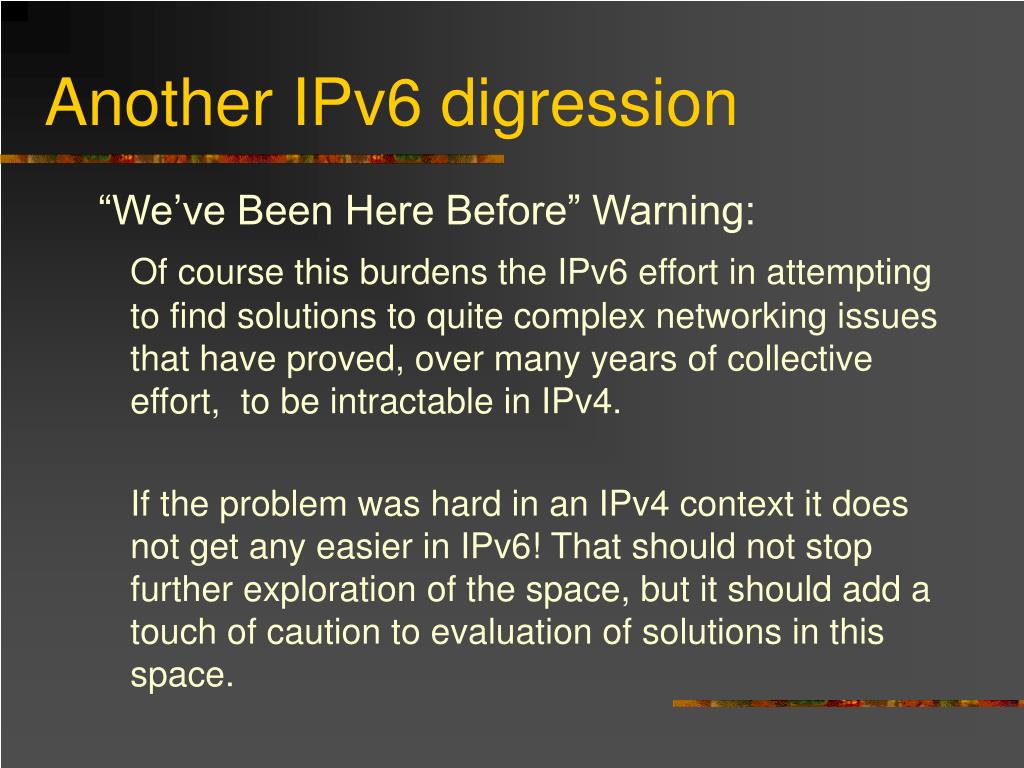 Another IPv6 digression

“We’ve Been Here Before” Warning:

Of course this burdens the IPv6 effort in attempting to find solutions to quite complex networking issues that have proved, over many years of collective effort,  to be intractable in IPv4.

If the problem was hard in an IPv4 context it does not get any easier in IPv6! That should not stop further exploration of the space, but it should add a touch of caution to evaluation of solutions in this space.